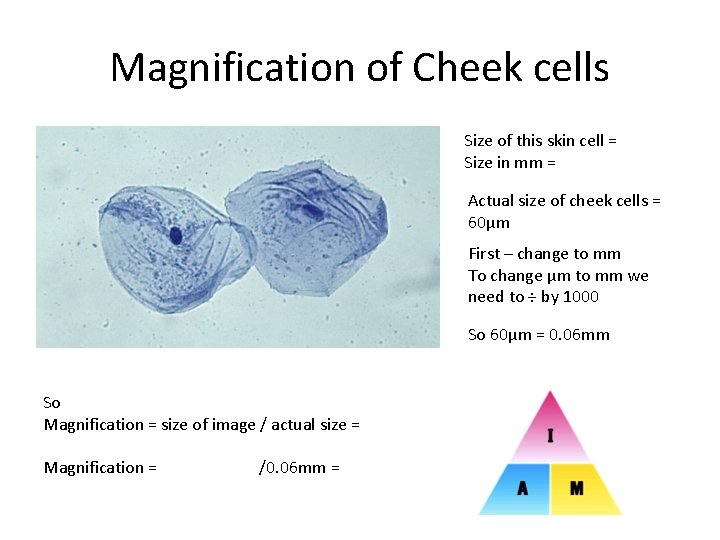 Magnification of Cheek cells

Size of this skin cell =
Size in mm =

Actual size of cheek cells = 60μm

First – change to mm
To change μm to mm we need to ÷ by 1000

So 60μm = 0.06mm

So
Magnification = size of image / actual size =

Magnification = /0.06mm =

I

A

M